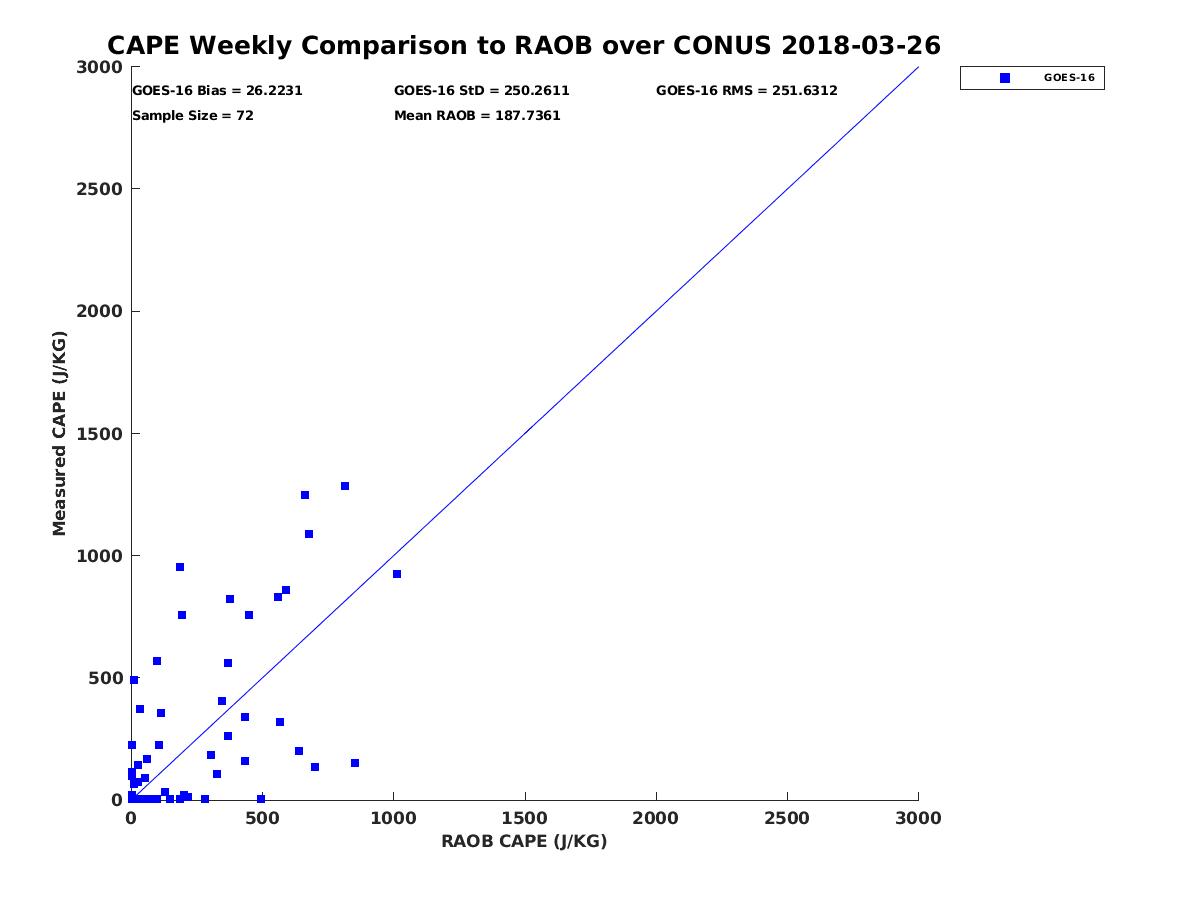 CAPE Weekly Comparison to RAOB over CONUS 2018-03-26

GOES-16 Bias = 26.2231
GOES-16 StD = 250.2611
GOES-16 RMS = 251.6312
Sample Size = 72
Mean RAOB = 187.7361

GOES-16

Measured CAPE (J/KG)

3000
2500
2000
1500
1000
500
0

0
500
1000
1500
2000
2500
3000

RAOB CAPE (J/KG)